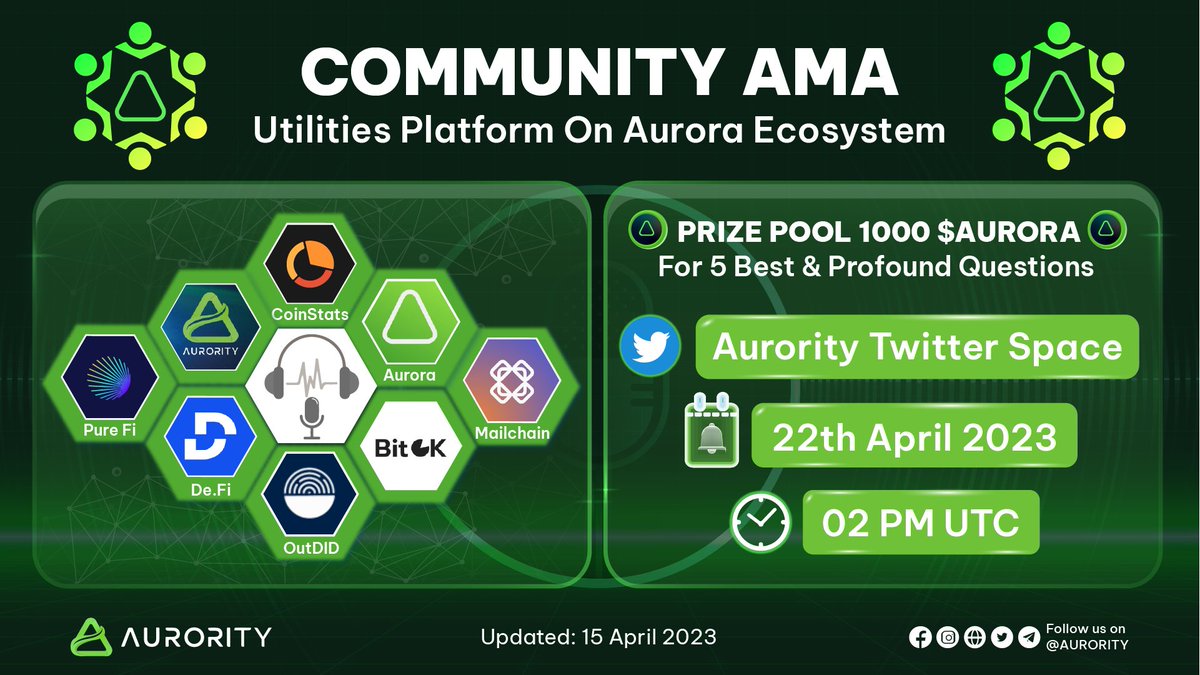 COMMUNITY AMA
Utilities Platform On Aurora Ecosystem

CoinStats
AURORITY
Aurora
Pure Fi
Mailchain
De.Fi
BitOK
OutDID

PRIZE POOL 1000 $AURORA
For 5 Best & Profound Questions

Aurority Twitter Space

22th April 2023

02 PM UTC

AURORITY

Updated: 15 April 2023

Follow us on
@AURORITY